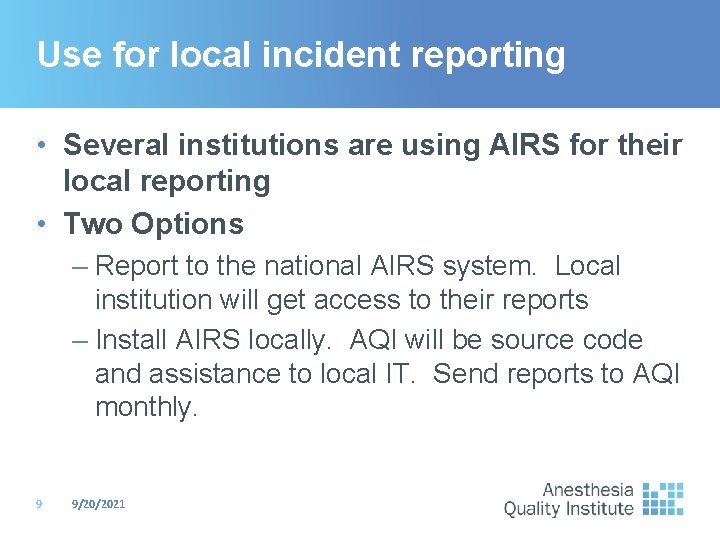 Use for local incident reporting

• Several institutions are using AIRS for their local reporting
• Two Options
– Report to the national AIRS system. Local institution will get access to their reports
– Install AIRS locally. AQI will be source code and assistance to local IT. Send reports to AQI monthly.

9 9/20/2021

Anesthesia Quality Institute